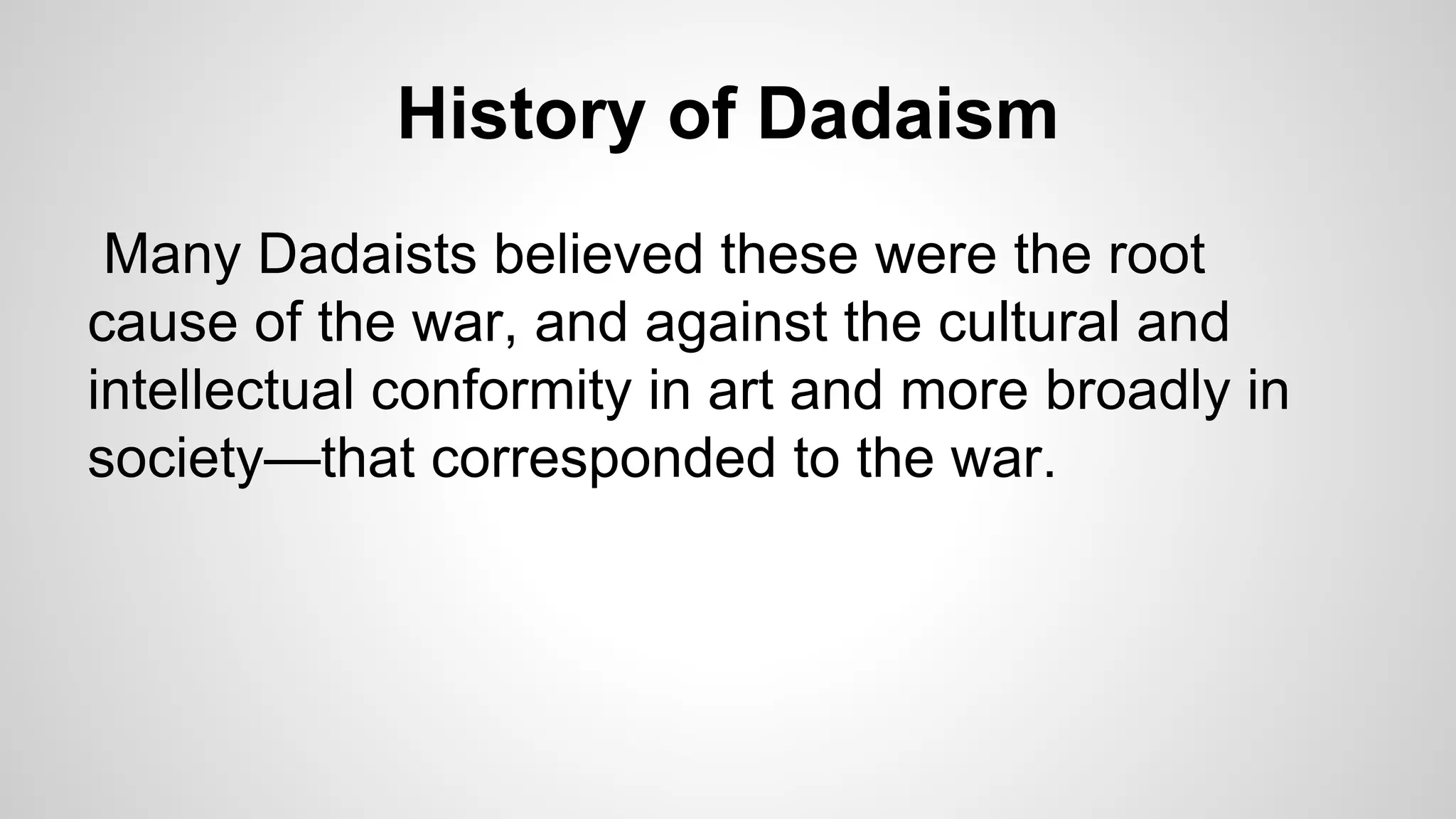 History of Dadaism

Many Dadaists believed these were the root cause of the war, and against the cultural and intellectual conformity in art and more broadly in society—that corresponded to the war.